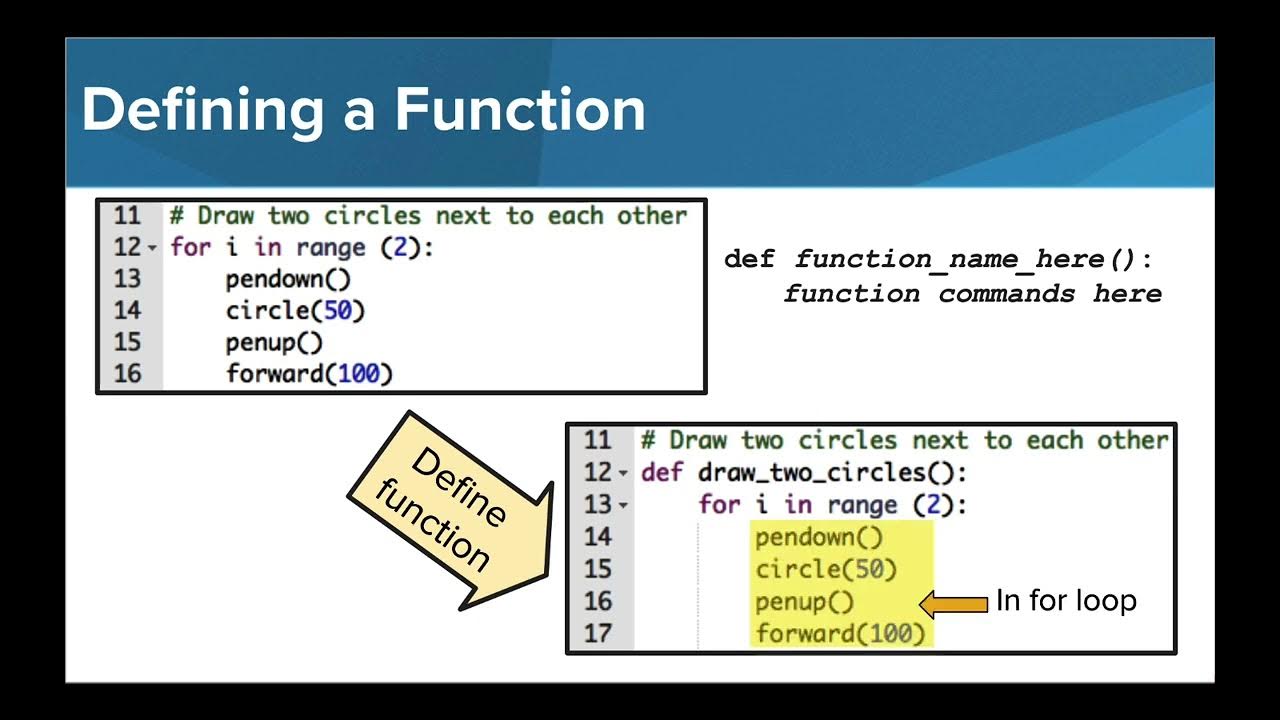 Defining a Function

11 # Draw two circles next to each other
12 for i in range (2):
13     pendown()
14     circle(50)
15     penup()
16     forward(100)

def function_name_here():
    function commands here

Define function

11 # Draw two circles next to each other
12 def draw_two_circles():
13     for i in range (2):
14         pendown()
15         circle(50)
16         penup()
17         forward(100)

In for loop